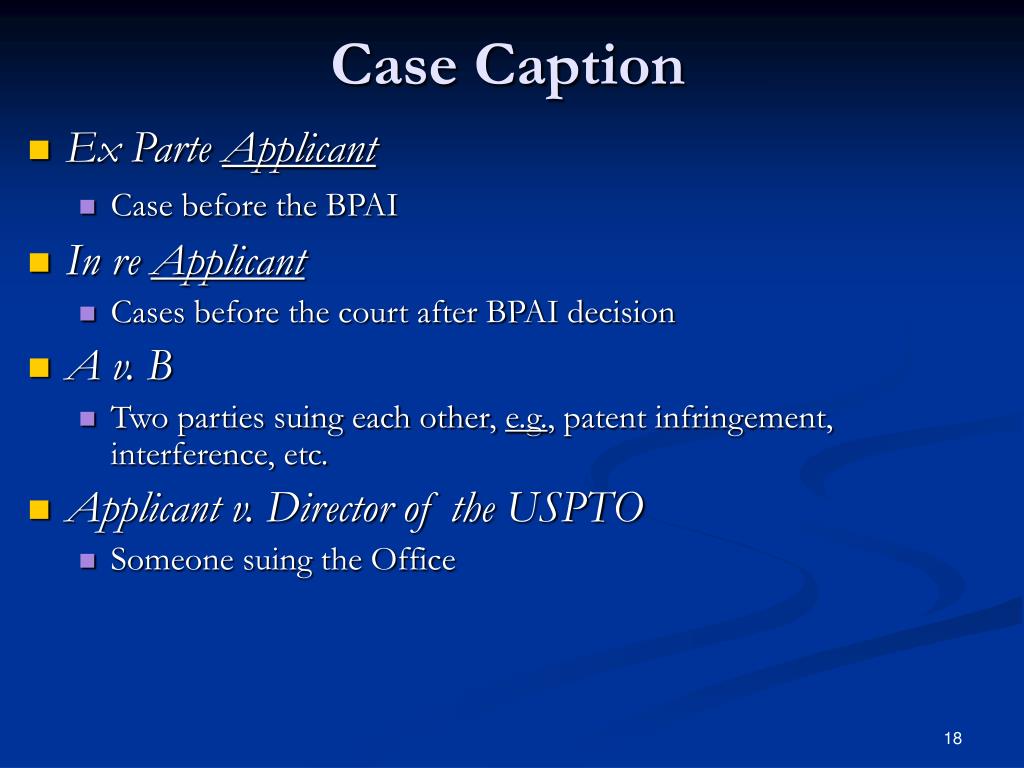 Case Caption

Ex Parte Applicant
Case before the BPAI

In re Applicant
Cases before the court after BPAI decision

A v. B
Two parties suing each other, e.g., patent infringement, interference, etc.

Applicant v. Director of the USPTO
Someone suing the Office

18